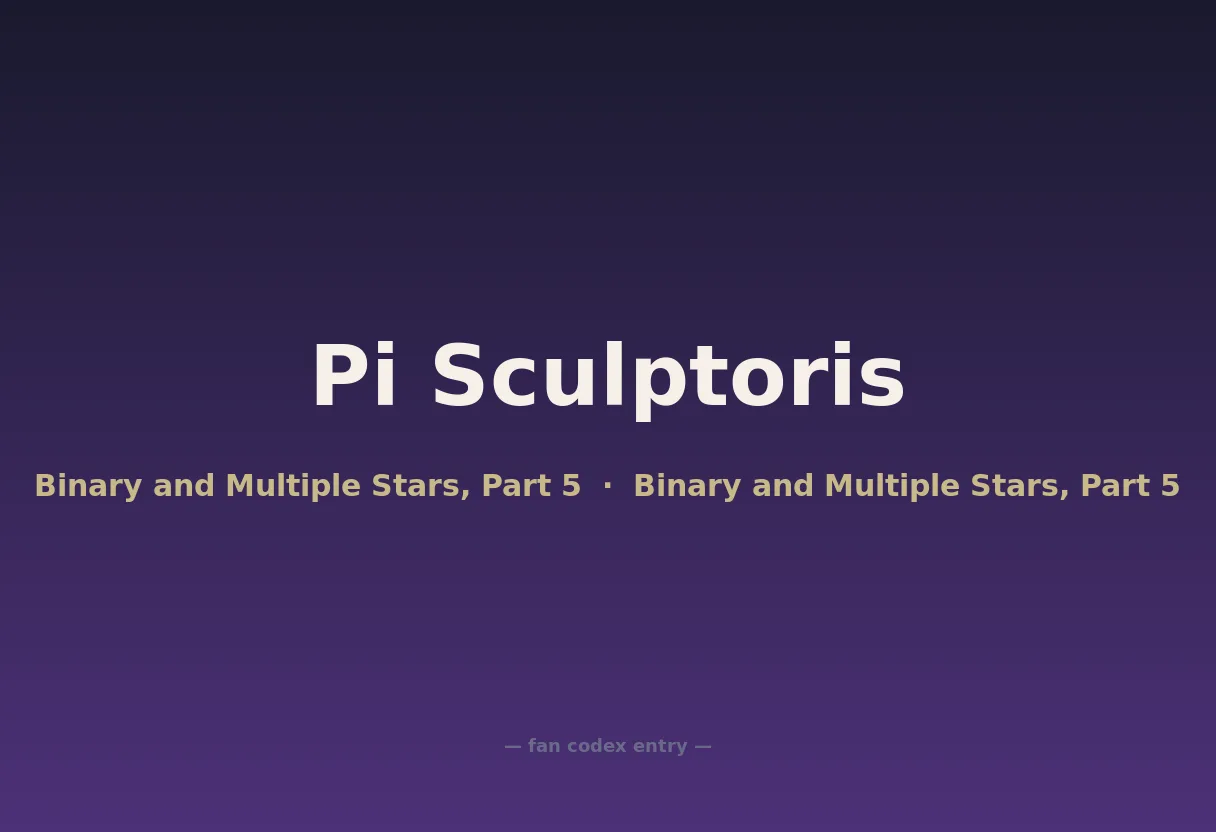 Pi Sculptoris

Binary and Multiple Stars, Part 5 · Binary and Multiple Stars, Part 5

— fan codex entry —